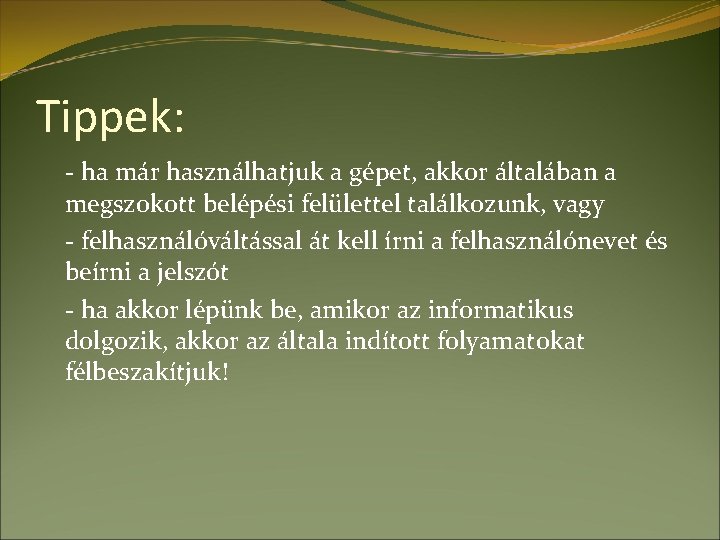 Tippek:

- ha már használhatjuk a gépet, akkor általában a megszokott belépési felülettel találkozunk, vagy

- felhasználóváltással át kell írni a felhasználónevet és beírni a jelszót

- ha akkor lépünk be, amikor az informatikus dolgozik, akkor az általa indított folyamatokat félbeszakítjuk!